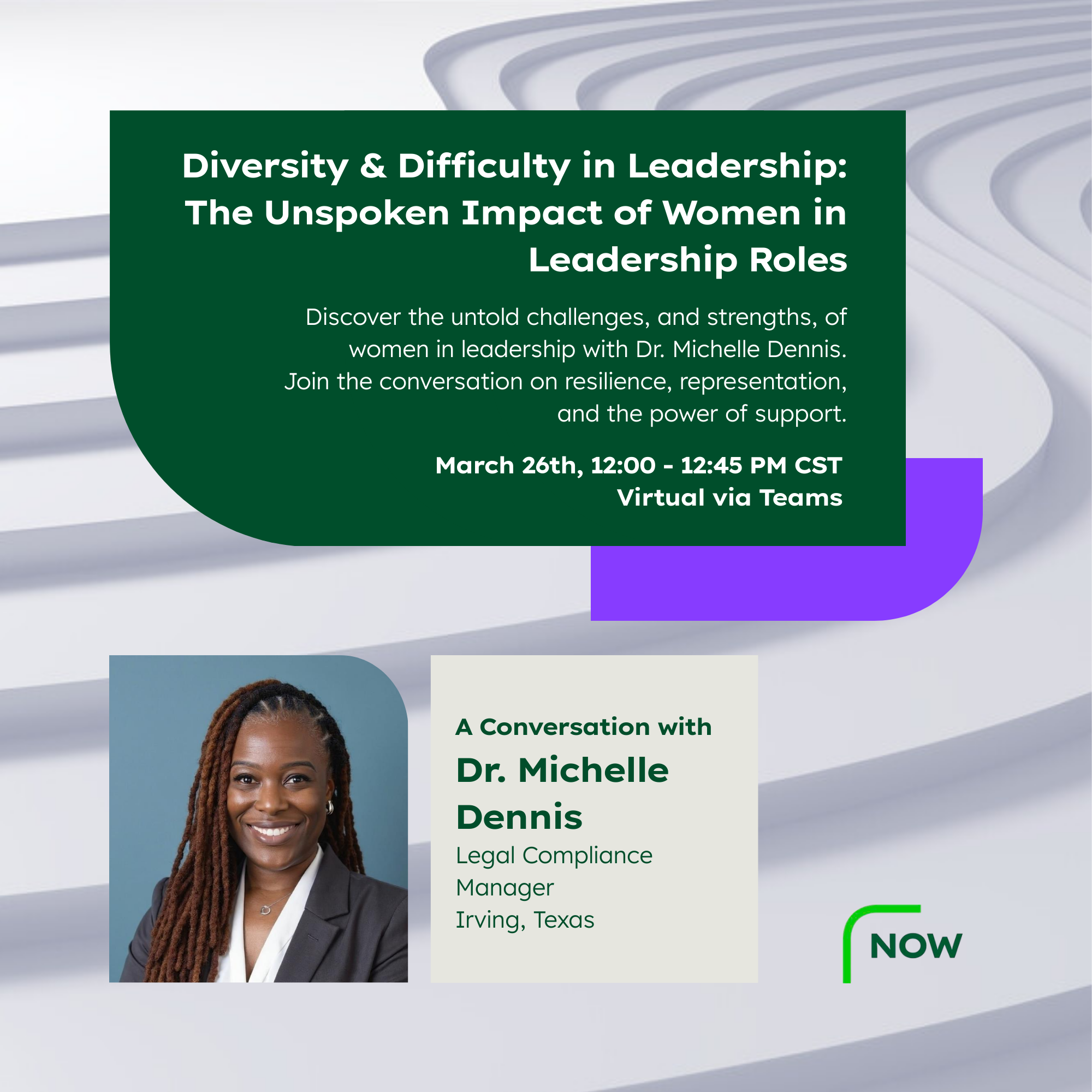 Diversity & Difficulty in Leadership: The Unspoken Impact of Women in Leadership Roles

Discover the untold challenges, and strengths, of women in leadership with Dr. Michelle Dennis. Join the conversation on resilience, representation, and the power of support.

March 26th, 12:00 - 12:45 PM CST
Virtual via Teams

A Conversation with
Dr. Michelle Dennis
Legal Compliance Manager
Irving, Texas

NOW